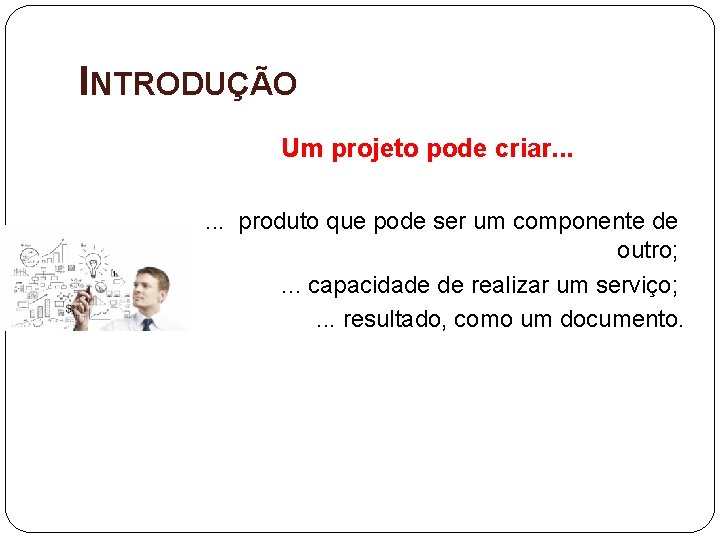 INTRODUÇÃO

Um projeto pode criar...

... produto que pode ser um componente de outro;

... capacidade de realizar um serviço;

... resultado, como um documento.